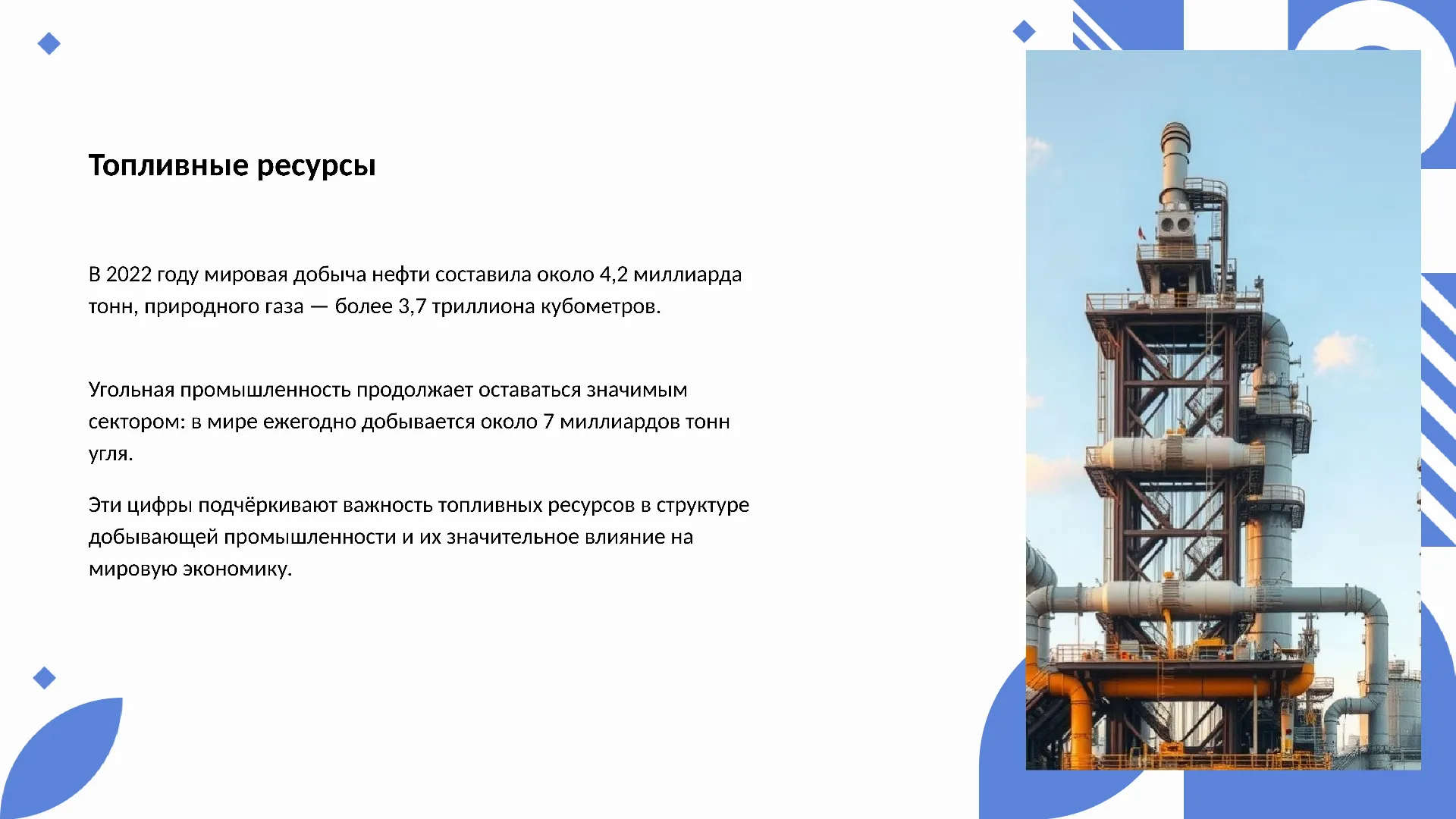 Топливные ресурсы

В 2022 году мировая добыча нефти составила около 4,2 миллиарда тонн, природного газа — более 3,7 триллиона кубометров.

Угольная промышленность продолжает оставаться значимым сектором: в мире ежегодно добывается около 7 миллиардов тонн угля.

Эти цифры подчёркивают важность топливных ресурсов в структуре добывающей промышленности и их значительное влияние на мировую экономику.